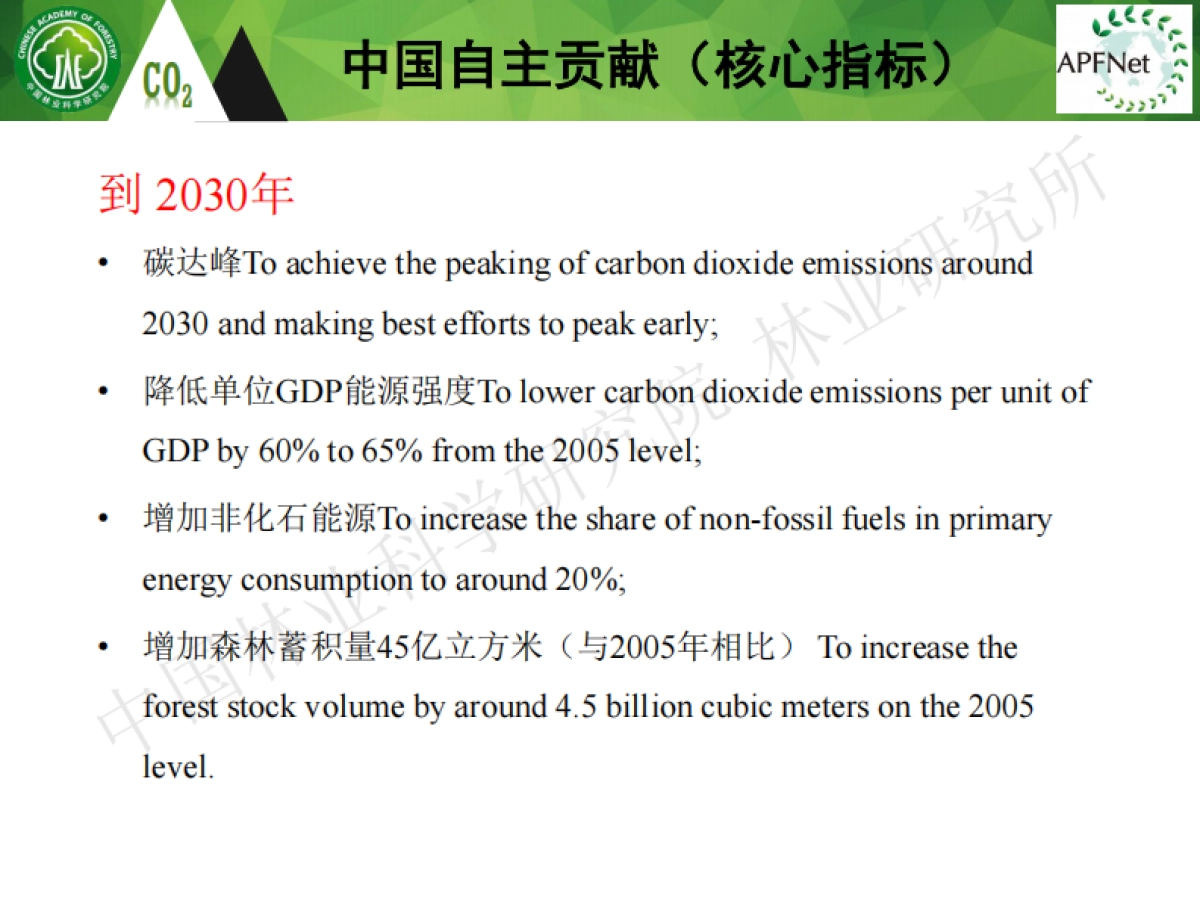 CHINESE ACADEMY OF FORESTRY
中国林业科学研究院

$CO_2$

中国自主贡献（核心指标）

APFNet

到 2030年

• 碳达峰To achieve the peaking of carbon dioxide emissions around 2030 and making best efforts to peak early;

• 降低单位GDP能源强度To lower carbon dioxide emissions per unit of GDP by 60% to 65% from the 2005 level;

• 增加非化石能源To increase the share of non-fossil fuels in primary energy consumption to around 20%;

• 增加森林蓄积量45亿立方米（与2005年相比） To increase the forest stock volume by around 4.5 billion cubic meters on the 2005 level.

中国林业科学研究院 林业研究所